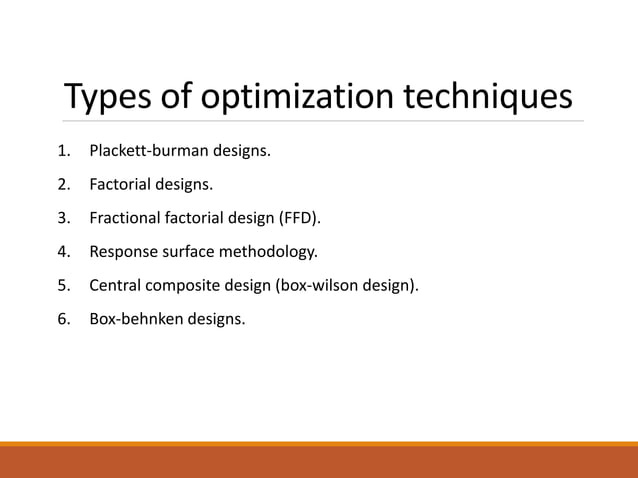 Types of optimization techniques

1. Plackett-burman designs.
2. Factorial designs.
3. Fractional factorial design (FFD).
4. Response surface methodology.
5. Central composite design (box-wilson design).
6. Box-behnken designs.